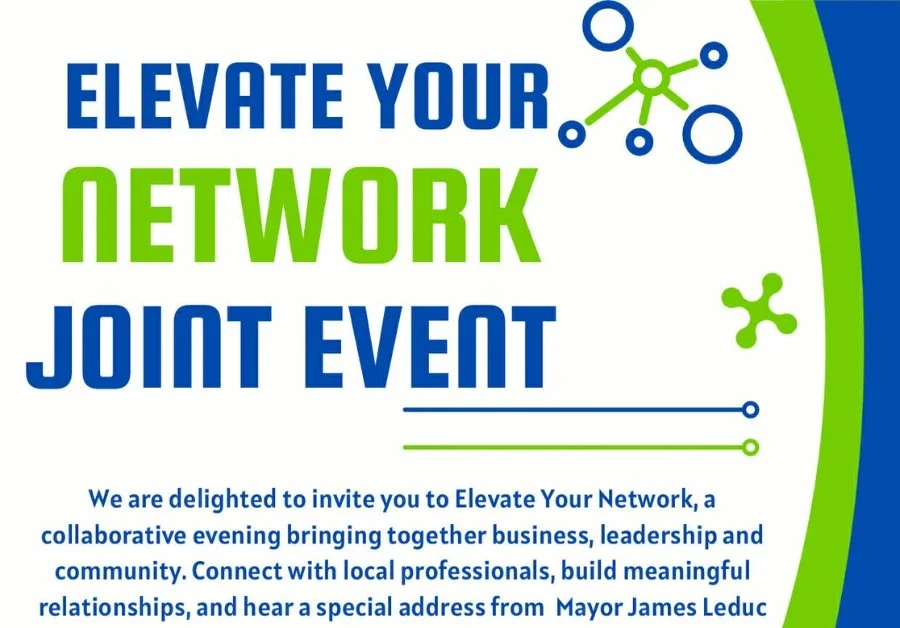 ELEVATE YOUR
NETWORK
JOINT EVENT

We are delighted to invite you to Elevate Your Network, a collaborative evening bringing together business, leadership and community. Connect with local professionals, build meaningful relationships, and hear a special address from Mayor James Leduc